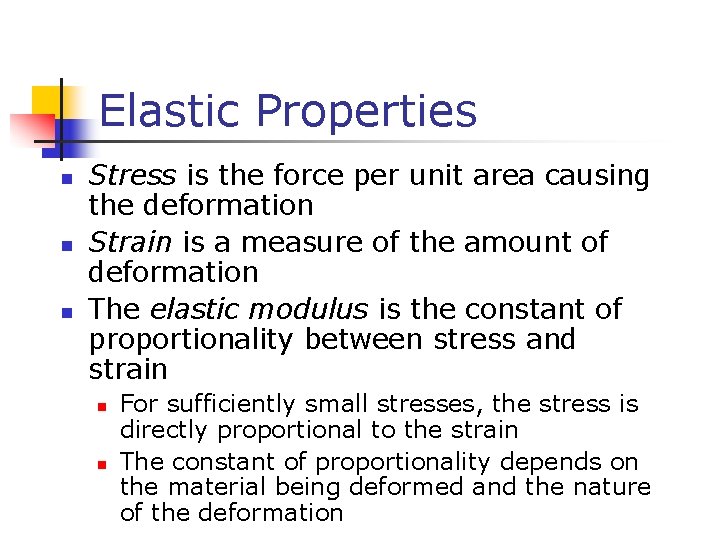 Elastic Properties

- Stress is the force per unit area causing the deformation
- Strain is a measure of the amount of deformation
- The elastic modulus is the constant of proportionality between stress and strain
  - For sufficiently small stresses, the stress is directly proportional to the strain
  - The constant of proportionality depends on the material being deformed and the nature of the deformation